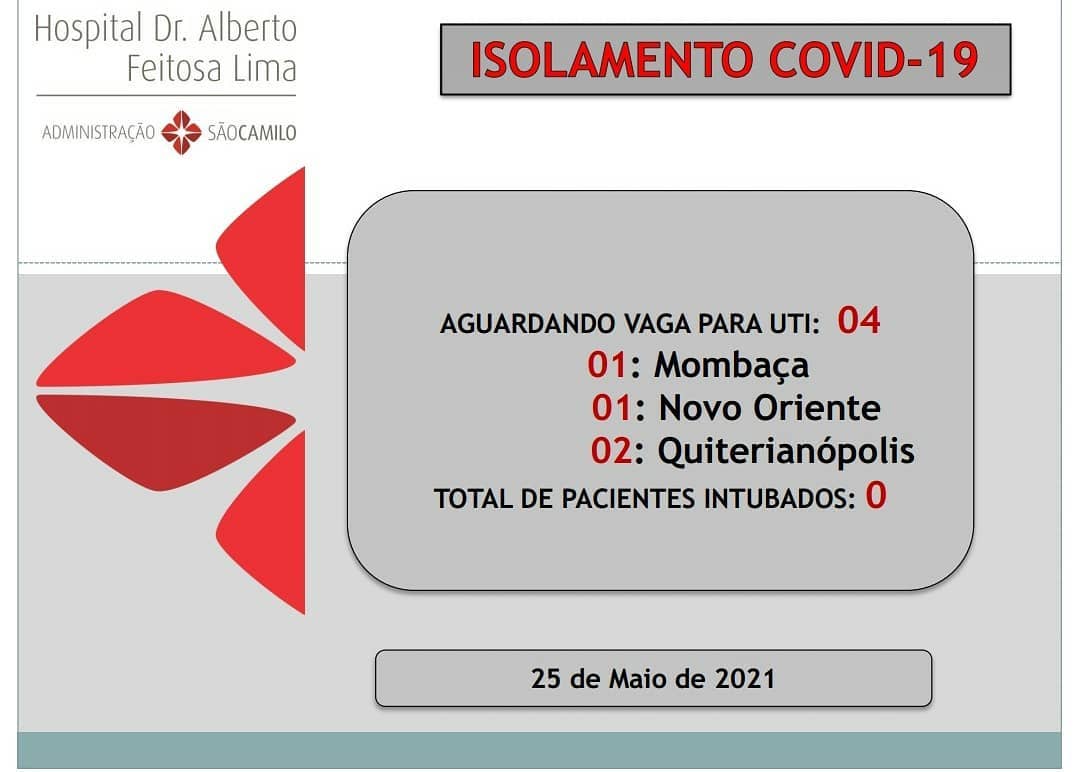 Hospital Dr. Alberto Feitosa Lima

ADMINISTRAÇÃO SÃOCAMILO

ISOLAMENTO COVID-19

AGUARDANDO VAGA PARA UTI: 04
01: Mombaça
01: Novo Oriente
02: Quiterianópolis
TOTAL DE PACIENTES INTUBADOS: 0

25 de Maio de 2021